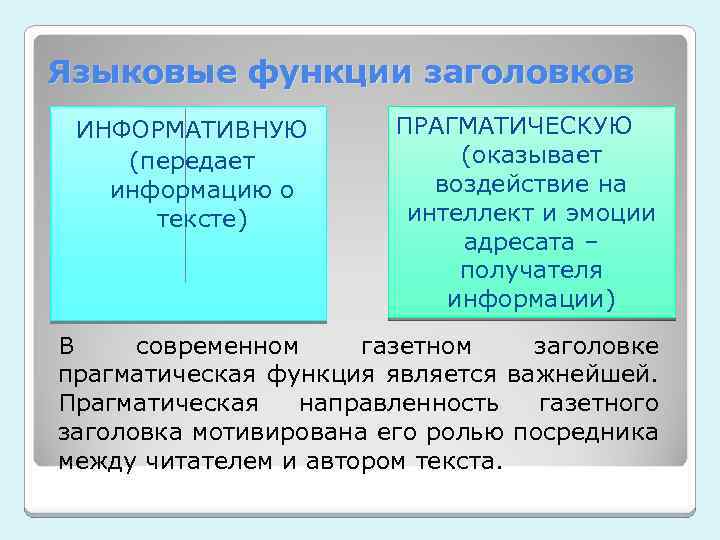 Языковые функции заголовков

ИНФОРМАТИВНУЮ (передает информацию о тексте)

ПРАГМАТИЧЕСКУЮ (оказывает воздействие на интеллект и эмоции адресата – получателя информации)

В современном газетном заголовке прагматическая функция является важнейшей. Прагматическая направленность газетного заголовка мотивирована его ролью посредника между читателем и автором текста.